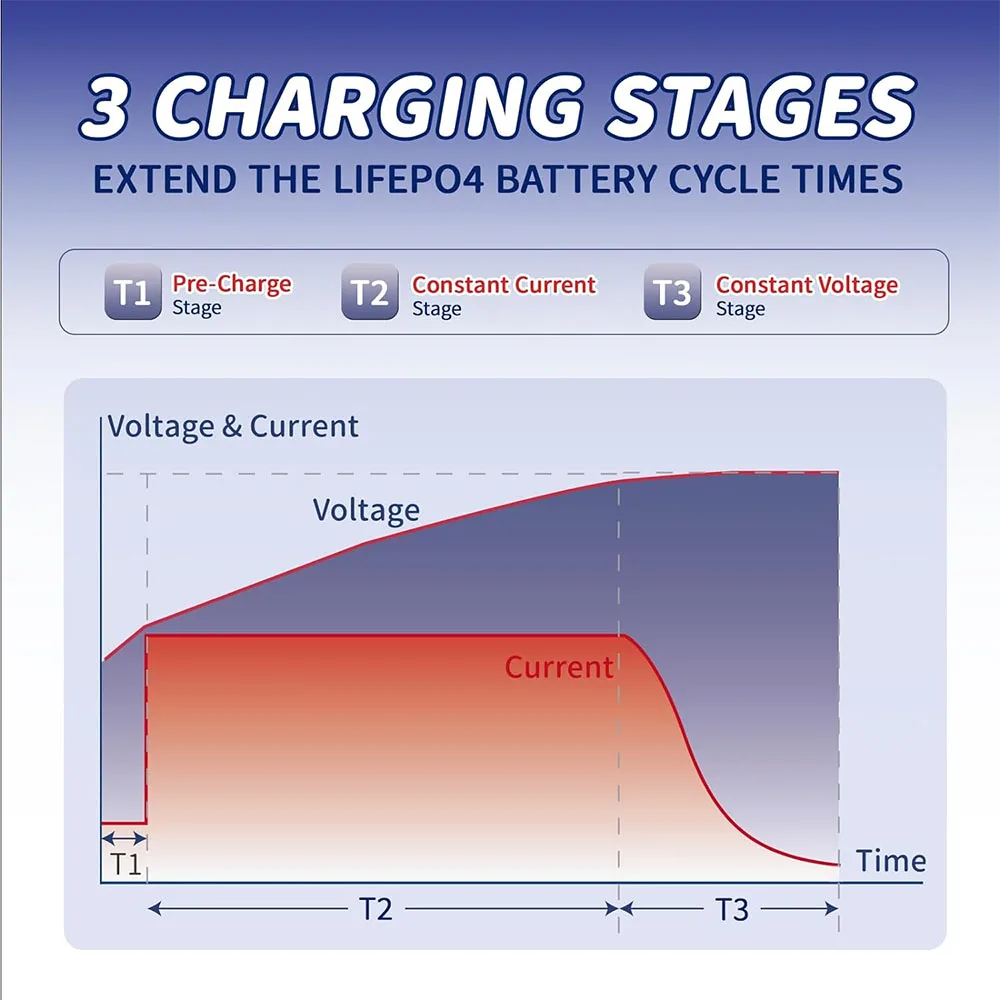 3 CHARGING STAGES
EXTEND THE LIFEPO4 BATTERY CYCLE TIMES

T1 Pre-Charge Stage
T2 Constant Current Stage
T3 Constant Voltage Stage

Voltage & Current
Voltage
Current
Time
T1
T2
T3